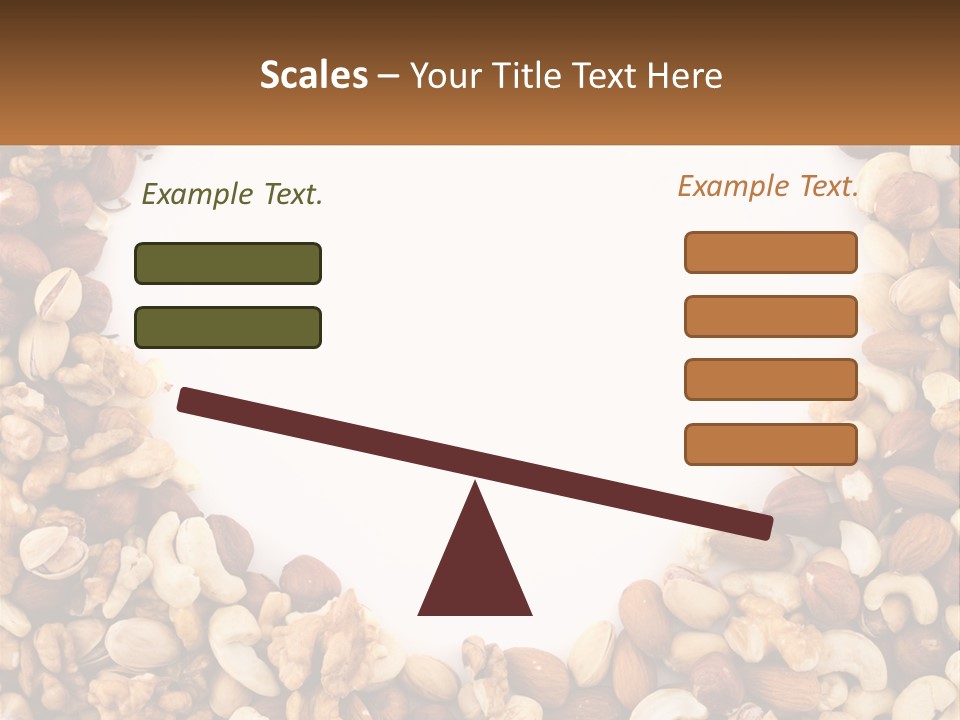 Scales – Your Title Text Here

Example Text.

Example Text.